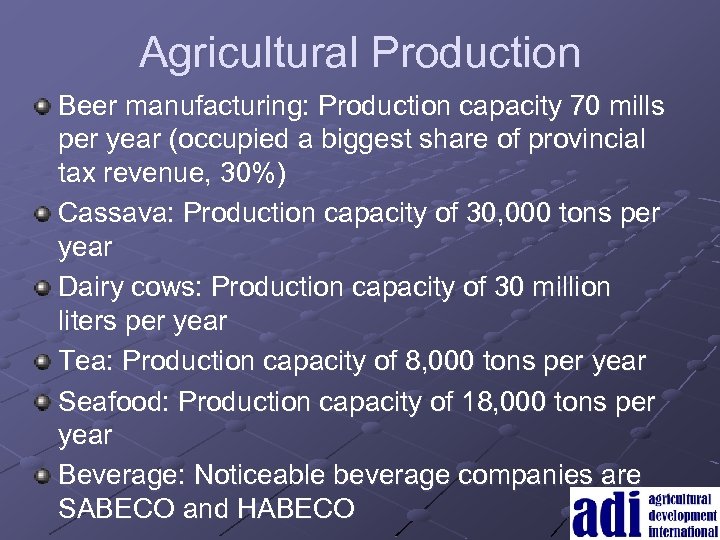 Agricultural Production

Beer manufacturing: Production capacity 70 mills per year (occupied a biggest share of provincial tax revenue, 30%)

Cassava: Production capacity of 30,000 tons per year

Dairy cows: Production capacity of 30 million liters per year

Tea: Production capacity of 8,000 tons per year

Seafood: Production capacity of 18,000 tons per year

Beverage: Noticeable beverage companies are SABECO and HABECO

adi agricultural development international